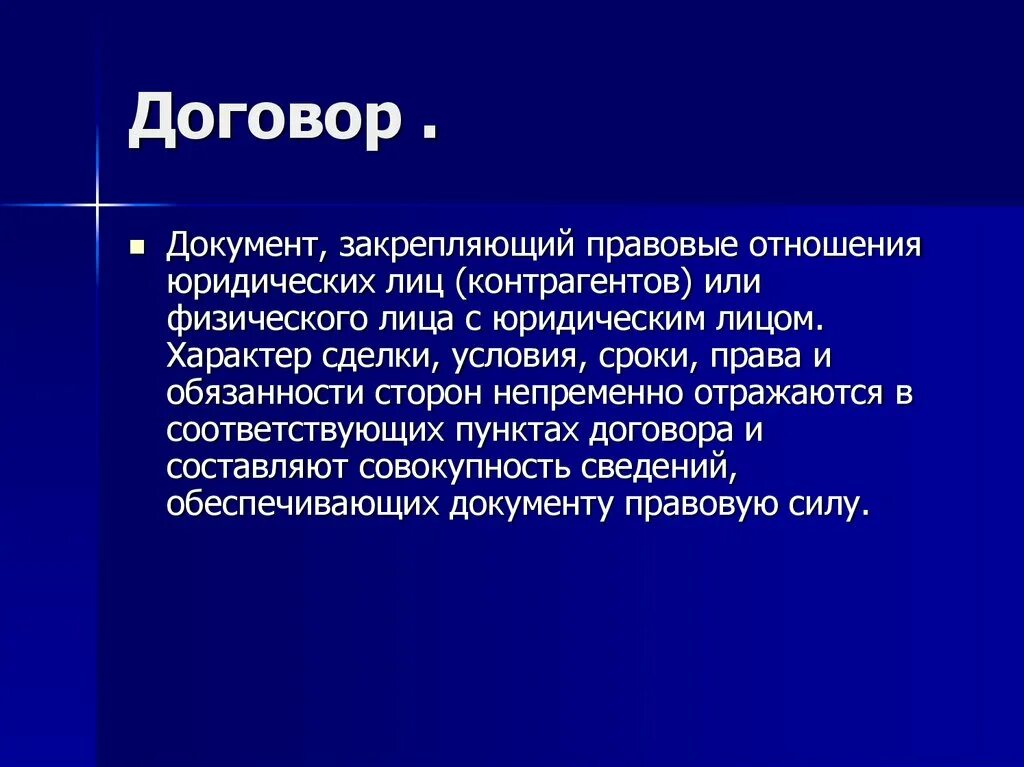 Договор .

Документ, закрепляющий правовые отношения юридических лиц (контрагентов) или физического лица с юридическим лицом. Характер сделки, условия, сроки, права и обязанности сторон непременно отражаются в соответствующих пунктах договора и составляют совокупность сведений, обеспечивающих документу правовую силу.